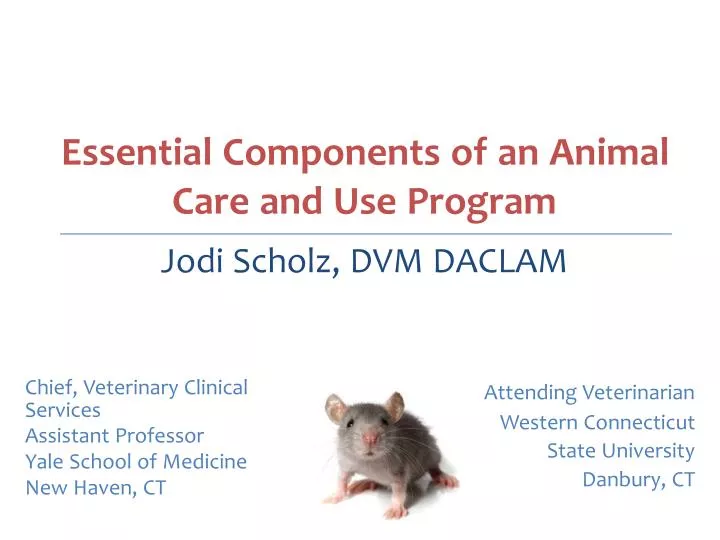 Essential Components of an Animal Care and Use Program

Jodi Scholz, DVM DACLAM

Chief, Veterinary Clinical Services
Assistant Professor
Yale School of Medicine
New Haven, CT

Attending Veterinarian
Western Connecticut
State University
Danbury, CT